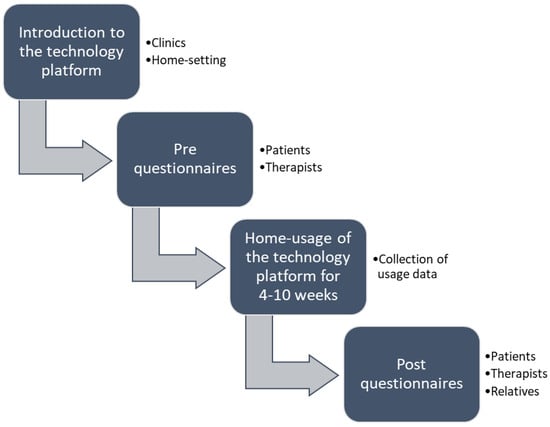 Introduction to the technology platform

•Clinics
•Home-setting

Pre questionnaires

•Patients
•Therapists

Home-usage of the technology platform for 4-10 weeks

•Collection of usage data

Post questionnaires

•Patients
•Therapists
•Relatives